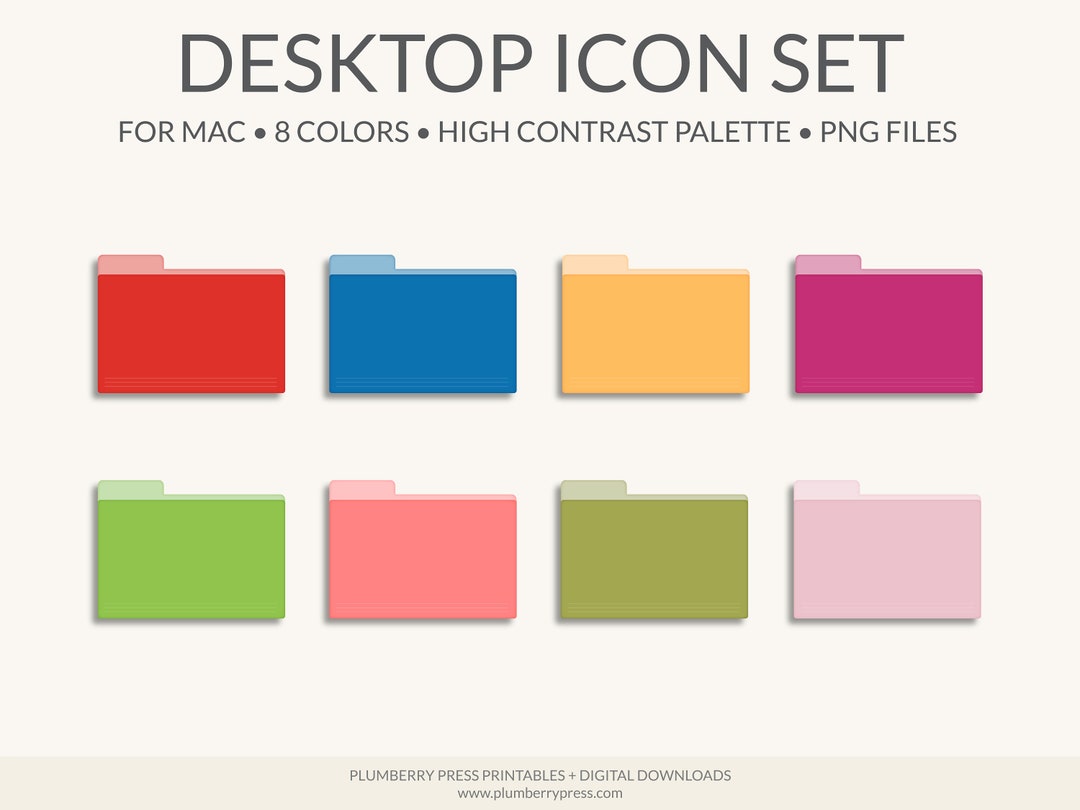 DESKTOP ICON SET

FOR MAC • 8 COLORS • HIGH CONTRAST PALETTE • PNG FILES

PLUMBERRY PRESS PRINTABLES + DIGITAL DOWNLOADS
www.plumberrypress.com